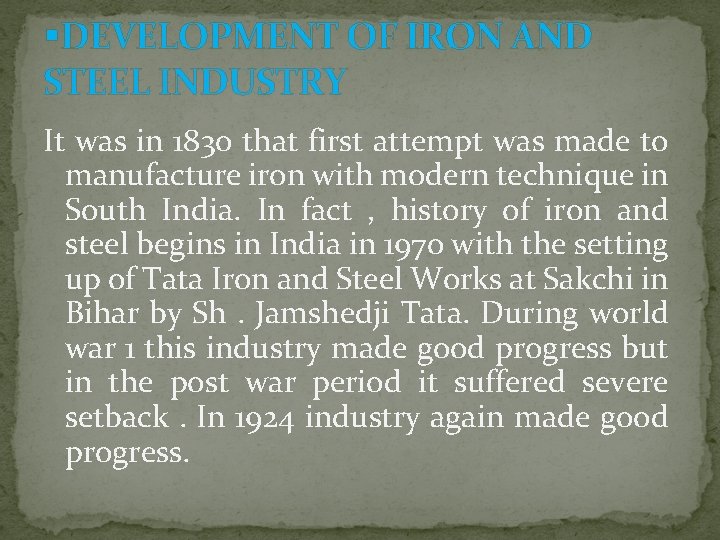 ▪DEVELOPMENT OF IRON AND STEEL INDUSTRY

It was in 1830 that first attempt was made to manufacture iron with modern technique in South India. In fact , history of iron and steel begins in India in 1970 with the setting up of Tata Iron and Steel Works at Sakchi in Bihar by Sh . Jamshedji Tata. During world war 1 this industry made good progress but in the post war period it suffered severe setback . In 1924 industry again made good progress.